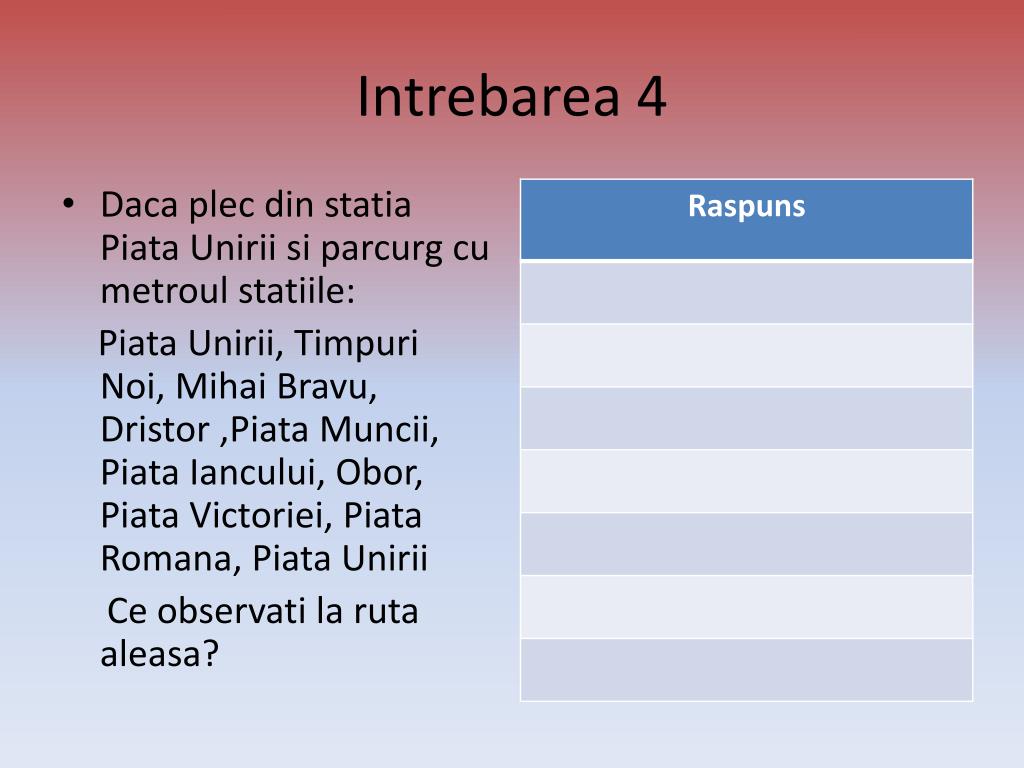 Intrebarea 4

• Daca plec din statia Piata Unirii si parcurg cu metroul statiile:

Piata Unirii, Timpuri Noi, Mihai Bravu, Dristor ,Piata Muncii, Piata Iancului, Obor, Piata Victoriei, Piata Romana, Piata Unirii

Ce observati la ruta aleasa?

| Raspuns |
|---|
| |
| |
| |
| |
| |
| |
| |